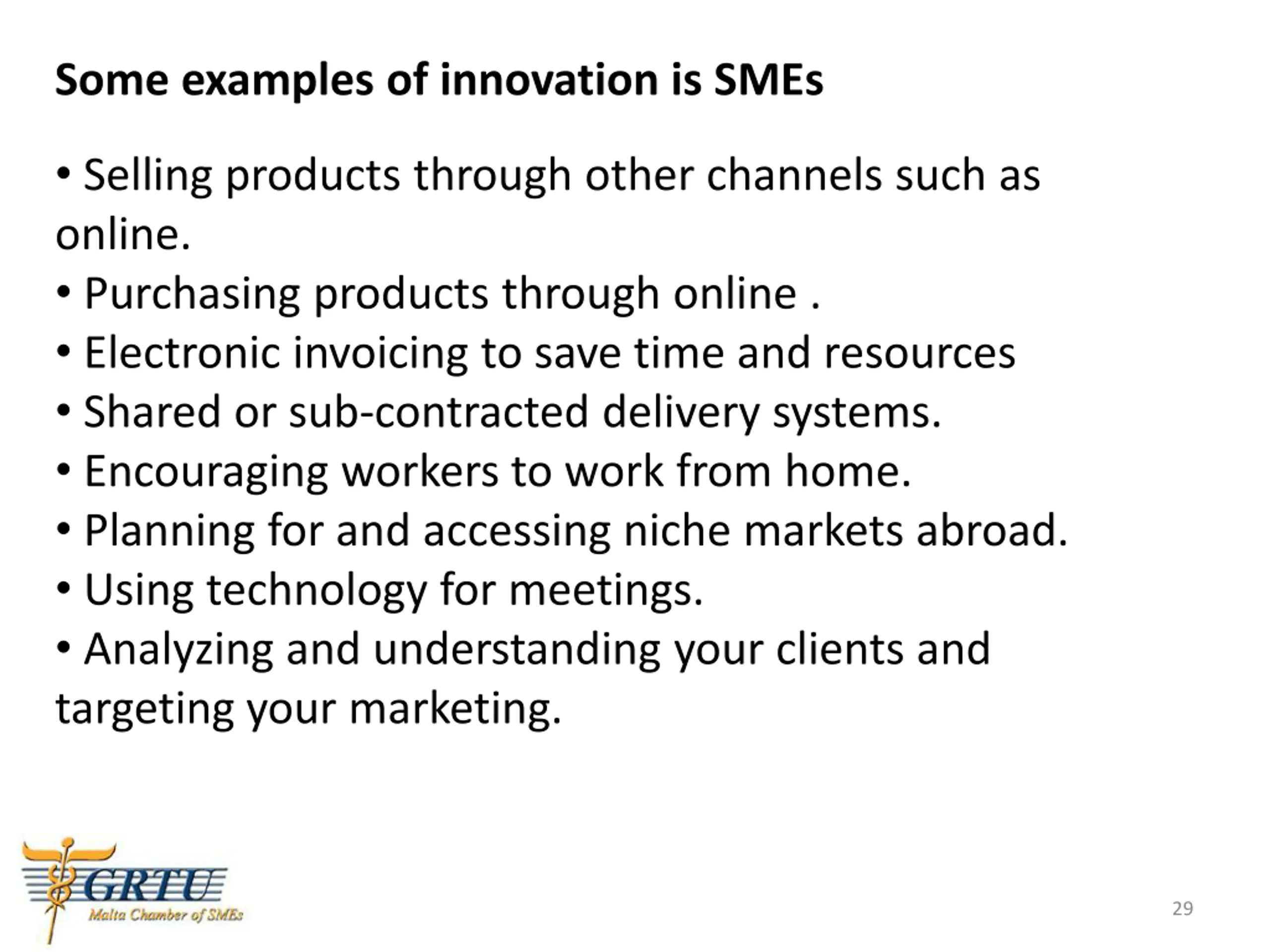 Some examples of innovation is SMEs

• Selling products through other channels such as online.
• Purchasing products through online .
• Electronic invoicing to save time and resources
• Shared or sub-contracted delivery systems.
• Encouraging workers to work from home.
• Planning for and accessing niche markets abroad.
• Using technology for meetings.
• Analyzing and understanding your clients and targeting your marketing.

GRTU
Malta Chamber of SMEs

29